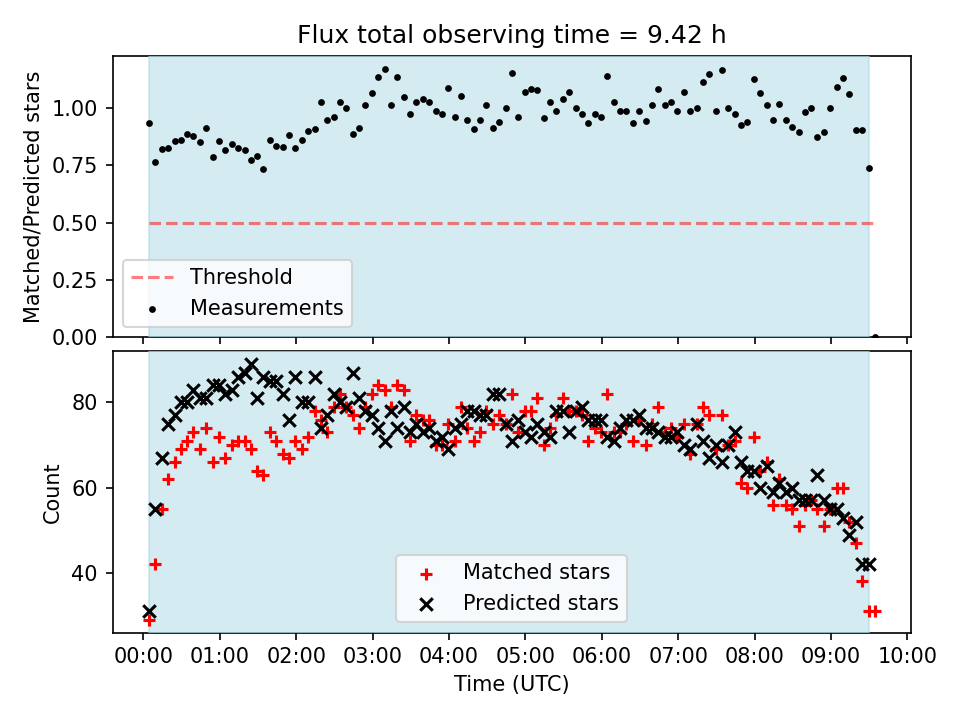 Flux total observing time = 9.42 h

Matched/Predicted stars

1.00
0.75
0.50
0.25
0.00

Threshold
Measurements

Count

80
60
40

Matched stars
Predicted stars

00:00 01:00 02:00 03:00 04:00 05:00 06:00 07:00 08:00 09:00 10:00

Time (UTC)